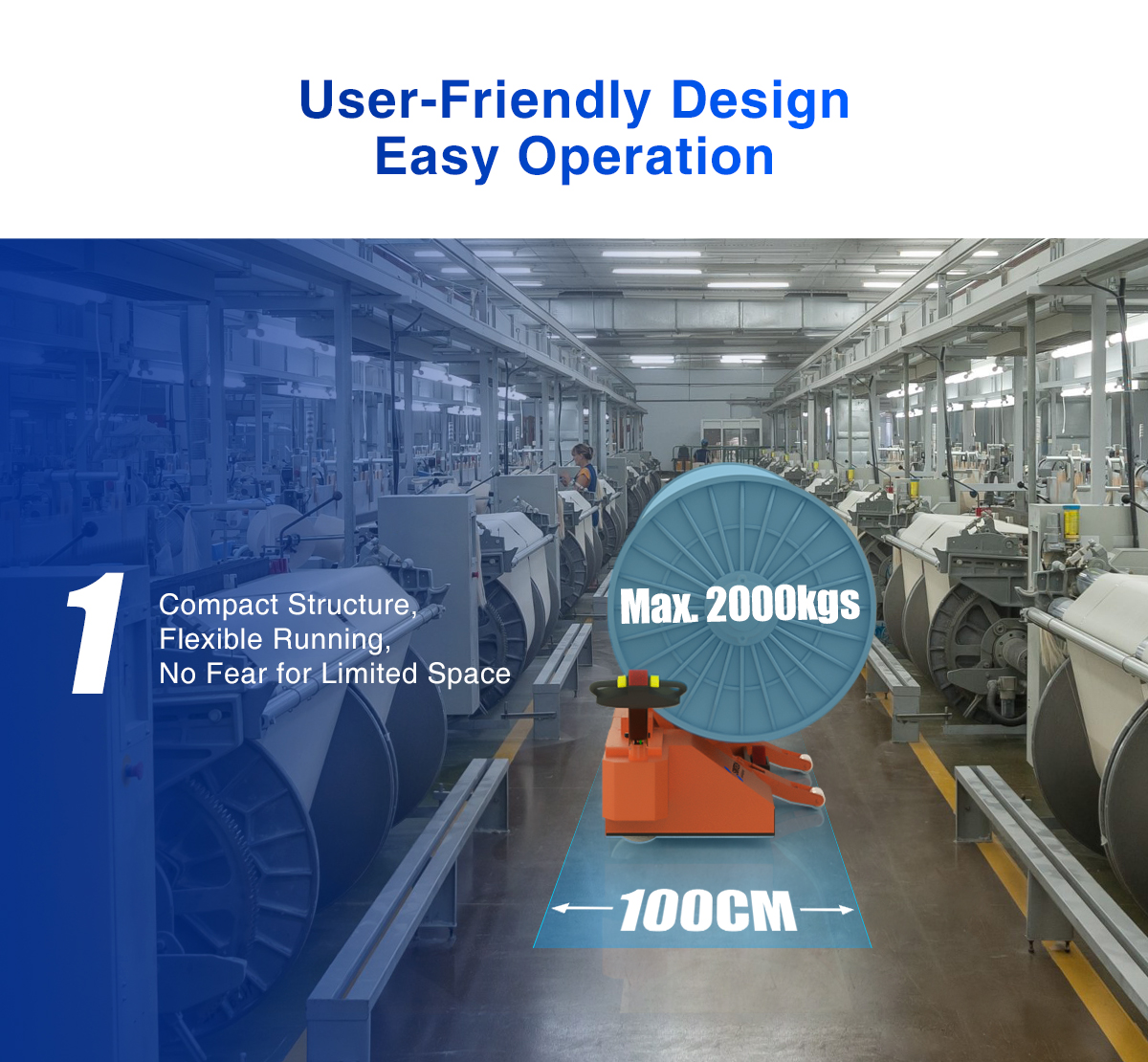 User-Friendly Design
Easy Operation

1

Compact Structure,
Flexible Running,
No Fear for Limited Space

Max. 2000kgs

100CM